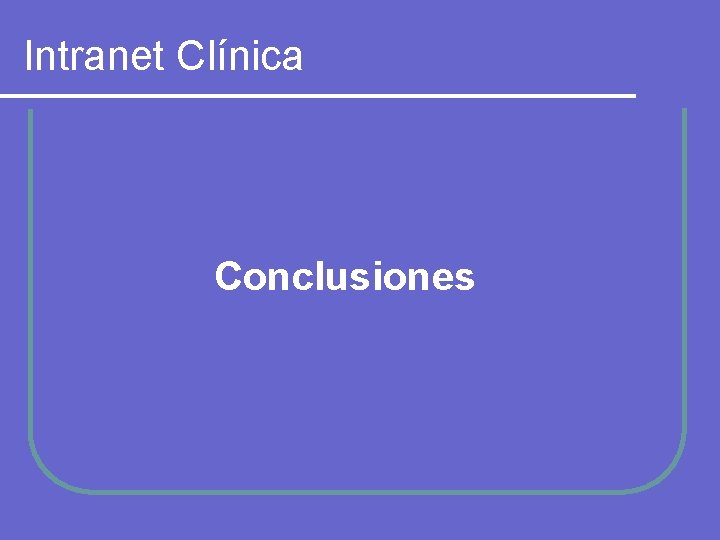 Intranet Clínica

Conclusiones